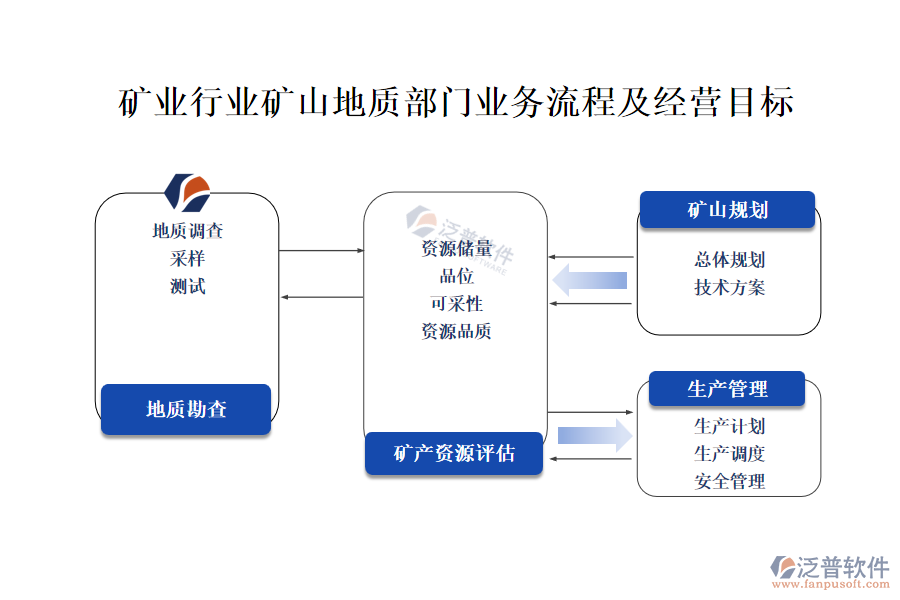 矿业行业矿山地质部门业务流程及经营目标

地质调查
采样
测试

地质勘查

泛普软件
SOFTWARE

资源储量
品位
可采性
资源品质

矿产资源评估

矿山规划

总体规划
技术方案

生产管理

生产计划
生产调度
安全管理

泛普软件
www.fanpusoft.com